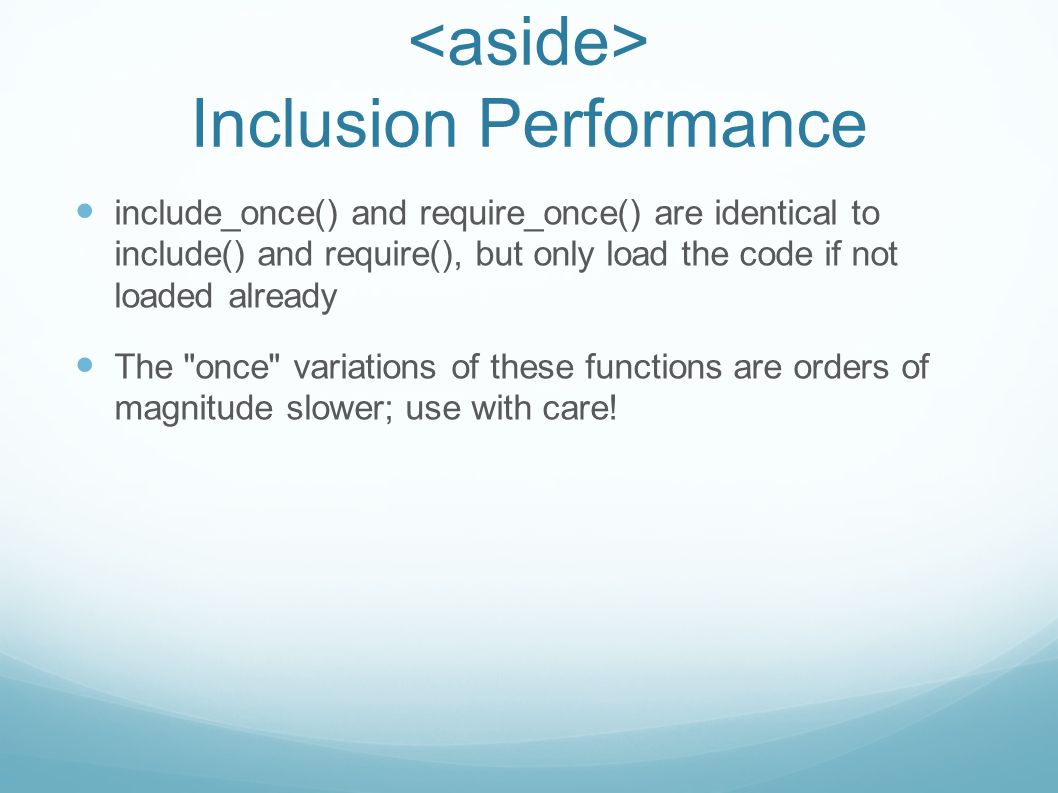 <aside>
Inclusion Performance

include_once() and require_once() are identical to include() and require(), but only load the code if not loaded already

The "once" variations of these functions are orders of magnitude slower; use with care!